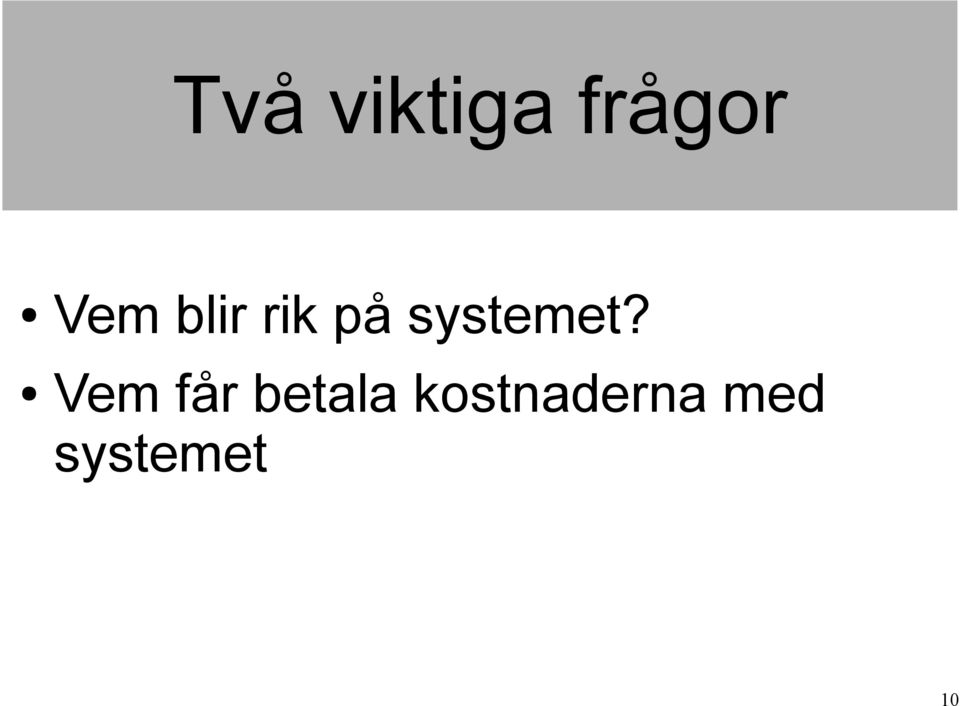 Två viktiga frågor

• Vem blir rik på systemet?
• Vem får betala kostnaderna med systemet

10